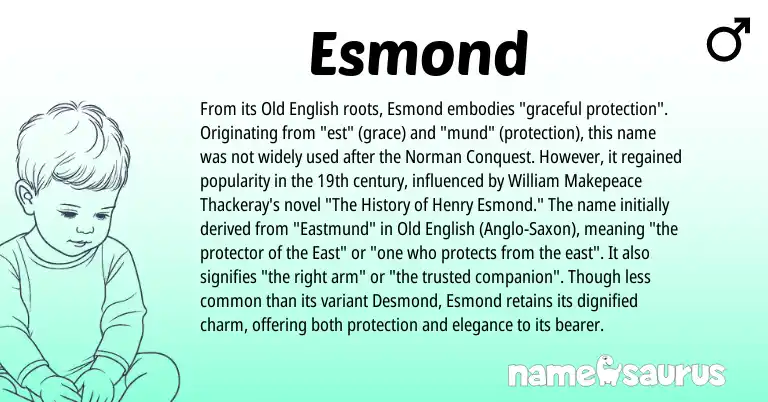 Esmond

♂

From its Old English roots, Esmond embodies "graceful protection". Originating from "est" (grace) and "mund" (protection), this name was not widely used after the Norman Conquest. However, it regained popularity in the 19th century, influenced by William Makepeace Thackeray's novel "The History of Henry Esmond." The name initially derived from "Eastmund" in Old English (Anglo-Saxon), meaning "the protector of the East" or "one who protects from the east". It also signifies "the right arm" or "the trusted companion". Though less common than its variant Desmond, Esmond retains its dignified charm, offering both protection and elegance to its bearer.

namesaurus